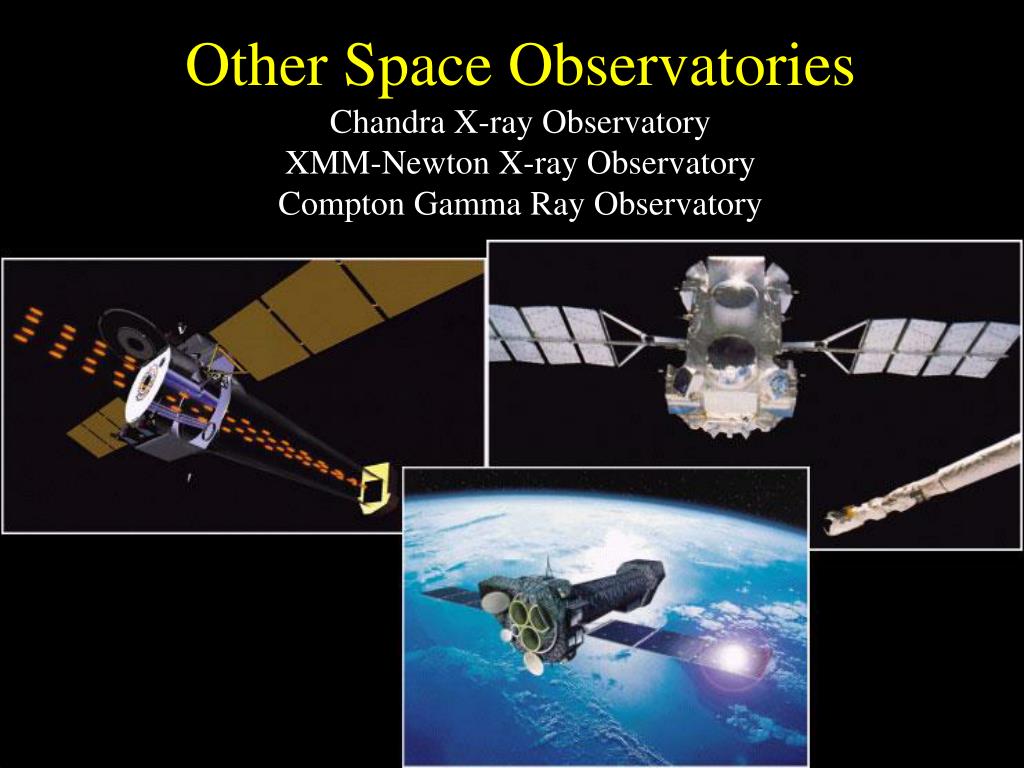 Other Space Observatories

Chandra X-ray Observatory
XMM-Newton X-ray Observatory
Compton Gamma Ray Observatory